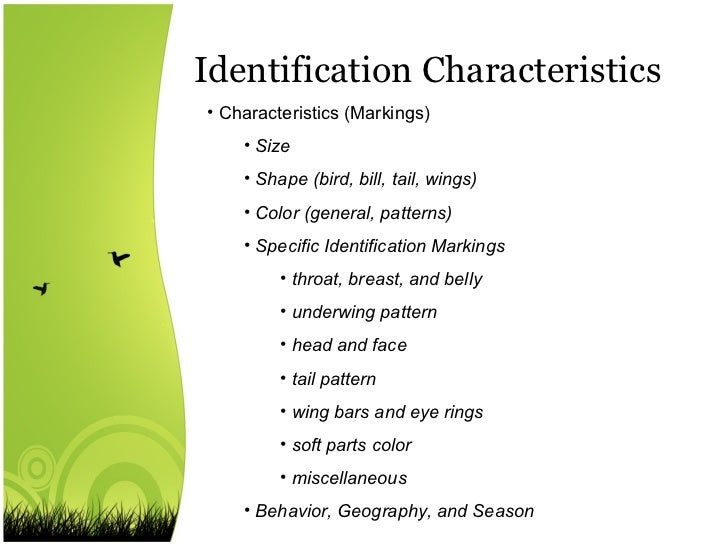 Identification Characteristics

• Characteristics (Markings)

• Size

• Shape (bird, bill, tail, wings)

• Color (general, patterns)

• Specific Identification Markings

• throat, breast, and belly

• underwing pattern

• head and face

• tail pattern

• wing bars and eye rings

• soft parts color

• miscellaneous

• Behavior, Geography, and Season